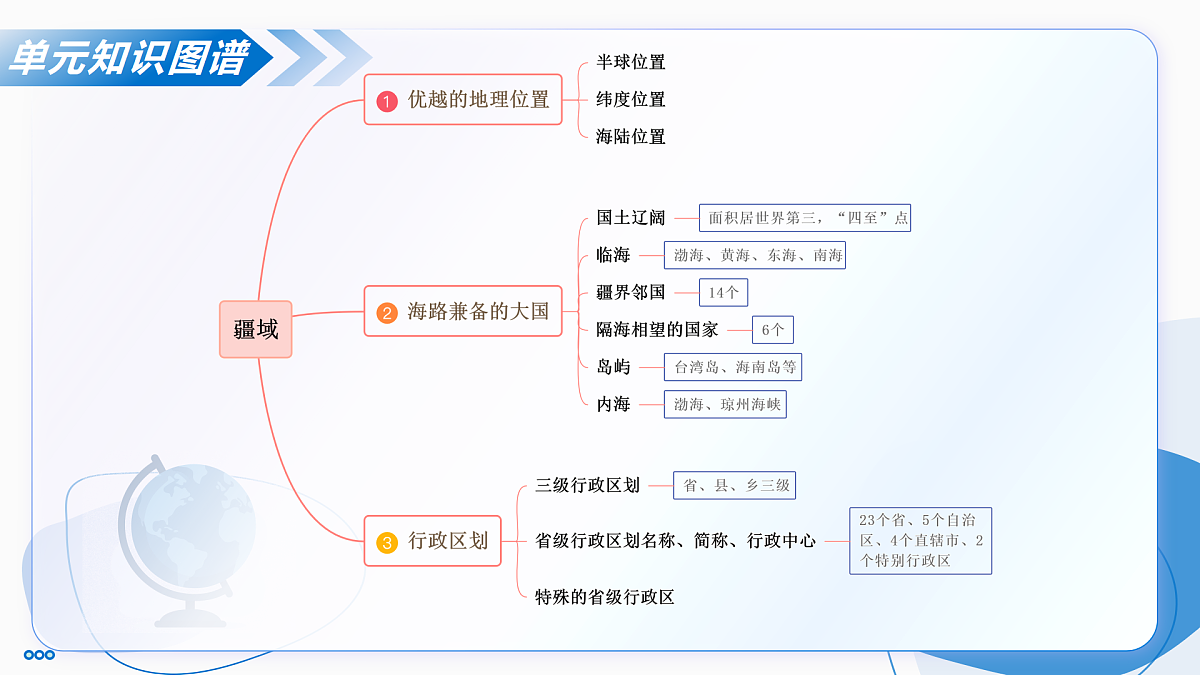 单元知识图谱

疆域

1 优越的地理位置
半球位置
纬度位置
海陆位置

2 海路兼备的大国
国土辽阔 面积居世界第三，“四至”点
临海 渤海、黄海、东海、南海
疆界邻国 14个
隔海相望的国家 6个
岛屿 台湾岛、海南岛等
内海 渤海、琼州海峡

3 行政区划
三级行政区划 省、县、乡三级
省级行政区划名称、简称、行政中心 23个省、5个自治区、4个直辖市、2个特别行政区
特殊的省级行政区